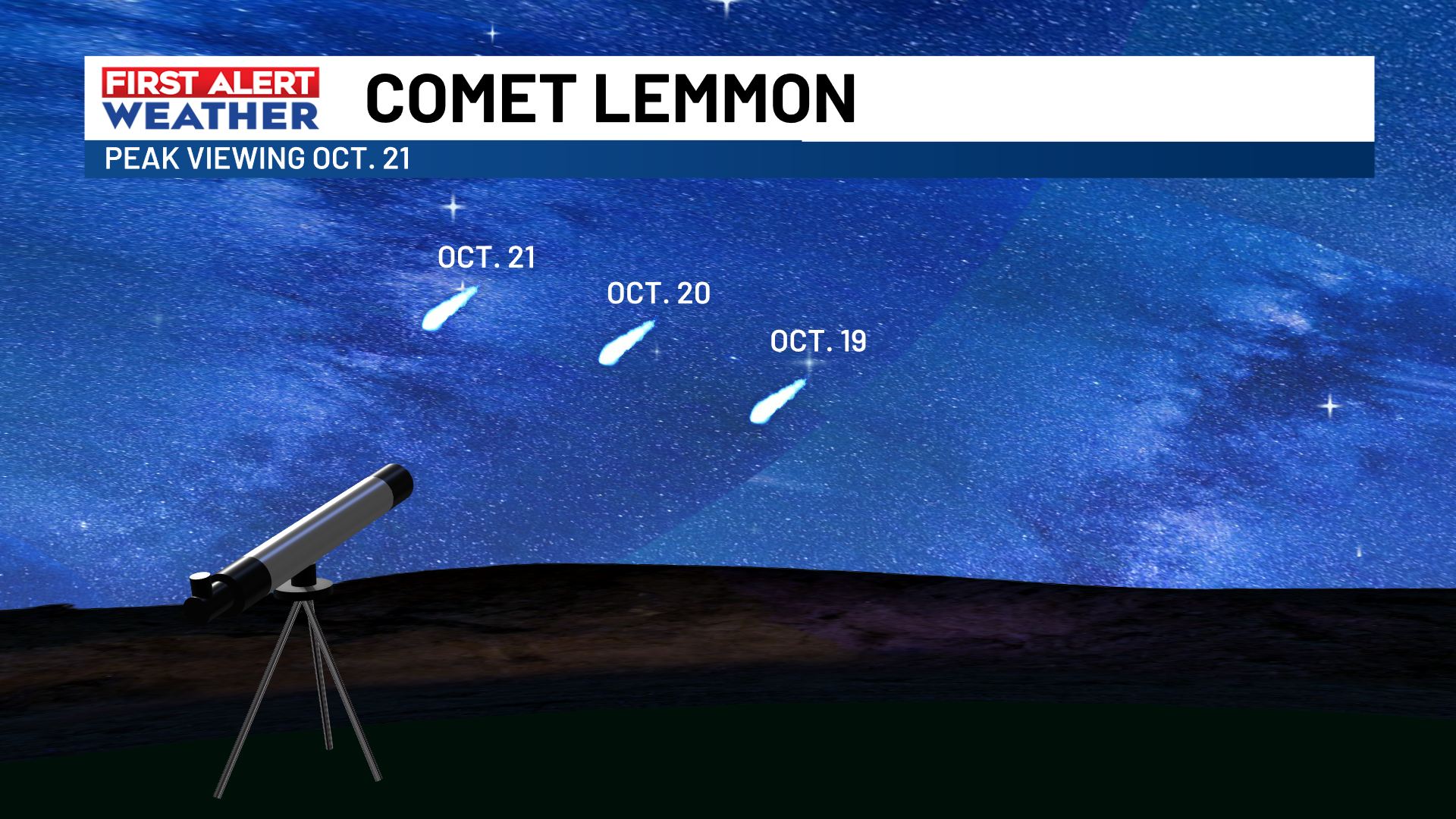 FIRST ALERT WEATHER
COMET LEMMON
PEAK VIEWING OCT. 21

OCT. 21
OCT. 20
OCT. 19